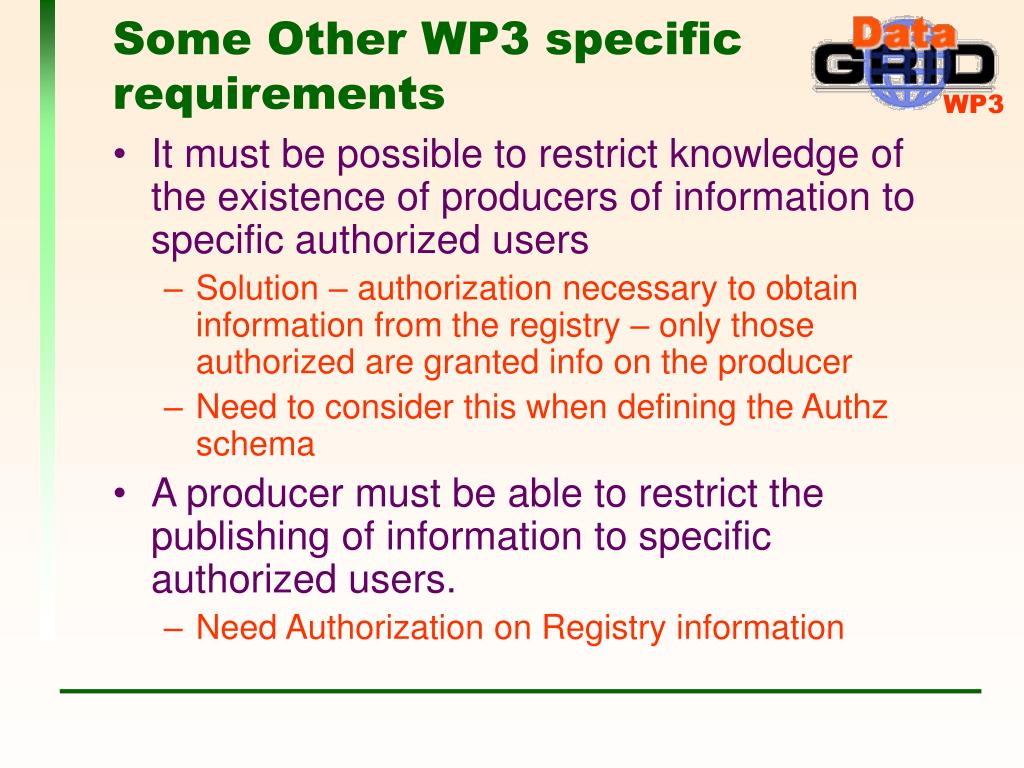 Some Other WP3 specific requirements

Data GRID WP3

• It must be possible to restrict knowledge of the existence of producers of information to specific authorized users
– Solution – authorization necessary to obtain information from the registry – only those authorized are granted info on the producer
– Need to consider this when defining the Authz schema
• A producer must be able to restrict the publishing of information to specific authorized users.
– Need Authorization on Registry information